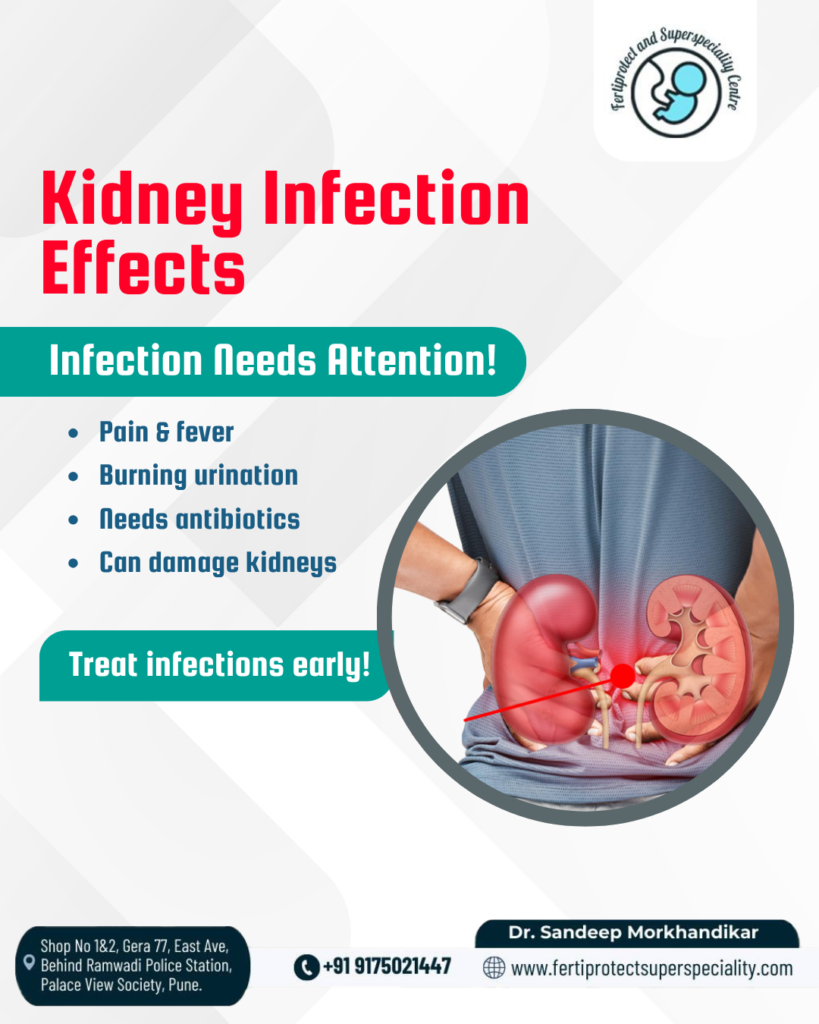 Fertiprotect and Superspeciality Centre

Kidney Infection Effects

Infection Needs Attention!

- Pain & fever
- Burning urination
- Needs antibiotics
- Can damage kidneys

Treat infections early!

Shop No 1&2, Gera 77, East Ave, Behind Ramwadi Police Station, Palace View Society, Pune.

Dr. Sandeep Morkhandikar

+91 9175021447

www.fertiprotectsuperspeciality.com